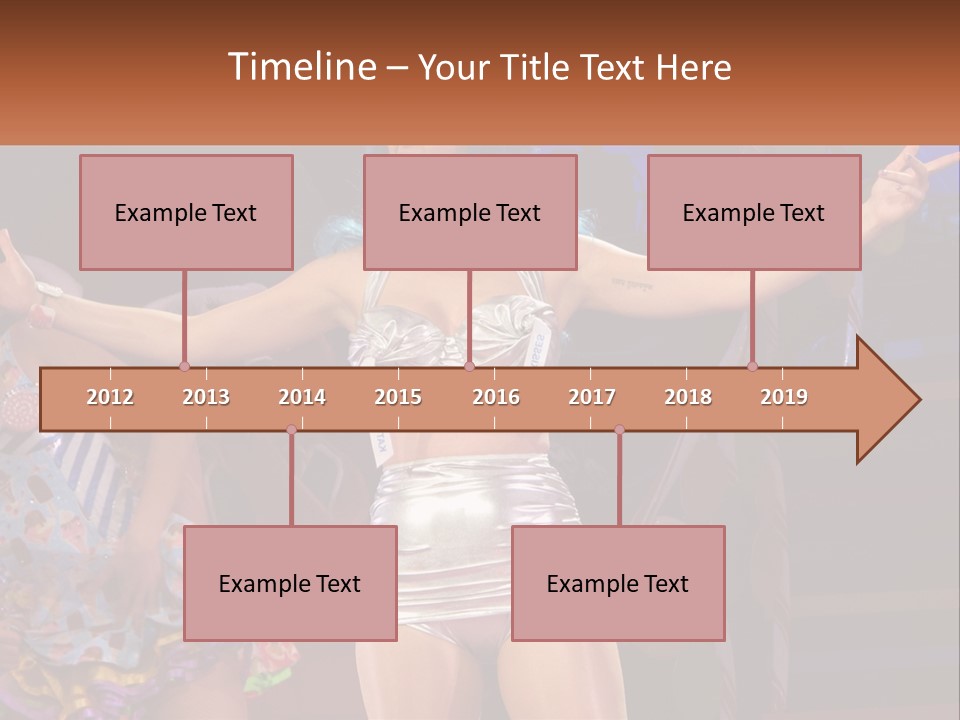 Timeline – Your Title Text Here

Example Text

Example Text

Example Text

2012 2013 2014 2015 2016 2017 2018 2019

Example Text

Example Text